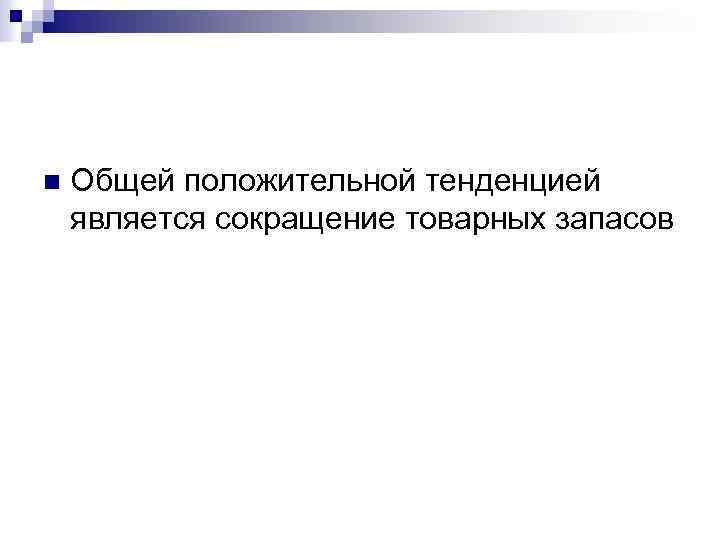 Общей положительной тенденцией является сокращение товарных запасов